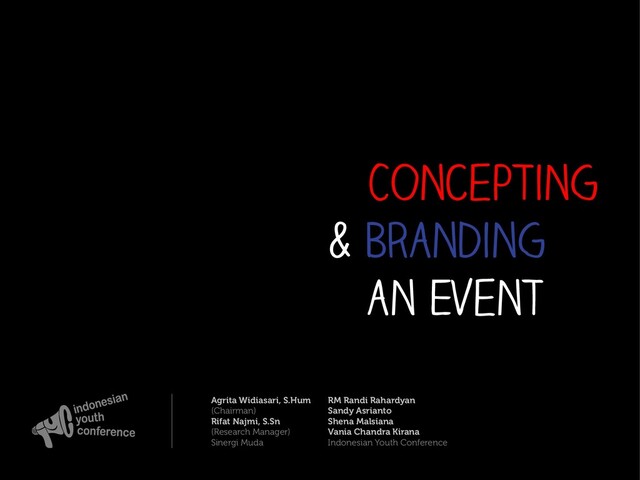 CONCEPTING
& BRANDING
AN EVENT

IYC indonesian youth conference

Agrita Widiasari, S.Hum
(Chairman)
Rifat Najmi, S.Sn
(Research Manager)
Sinergi Muda

RM Randi Rahardyan
Sandy Asrianto
Shena Malsiana
Vania Chandra Kirana
Indonesian Youth Conference